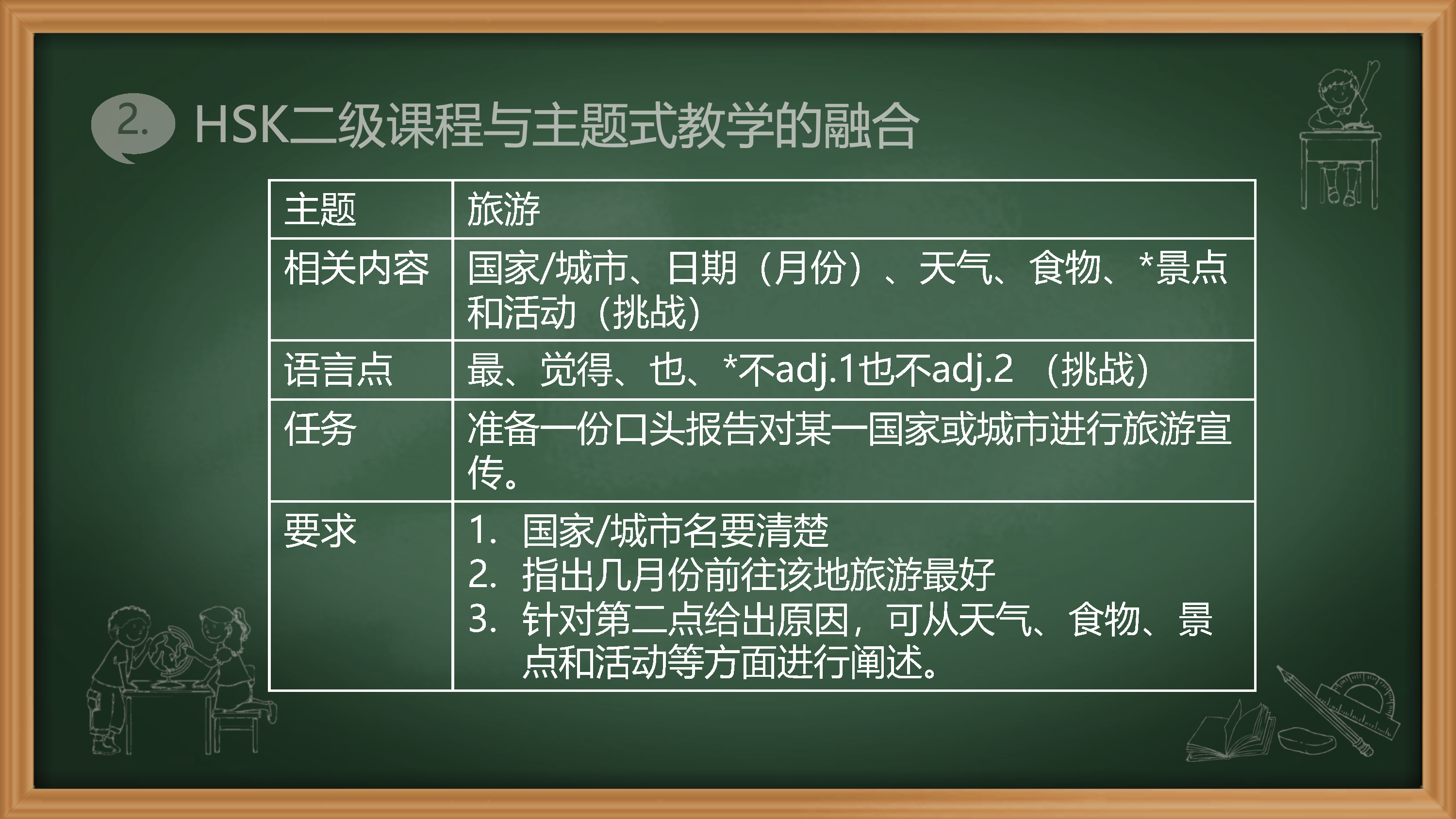 2. HSK二级课程与主题式教学的融合

| 主题 | 旅游 |
|---|---|
| 相关内容 | 国家/城市、日期（月份）、天气、食物、*景点和活动（挑战） |
| 语言点 | 最、觉得、也、*不adj.1也不adj.2 （挑战） |
| 任务 | 准备一份口头报告对某一国家或城市进行旅游宣传。 |
| 要求 | 1. 国家/城市名要清楚 2. 指出几月份前往该地旅游最好 3. 针对第二点给出原因，可从天气、食物、景点和活动等方面进行阐述。 |